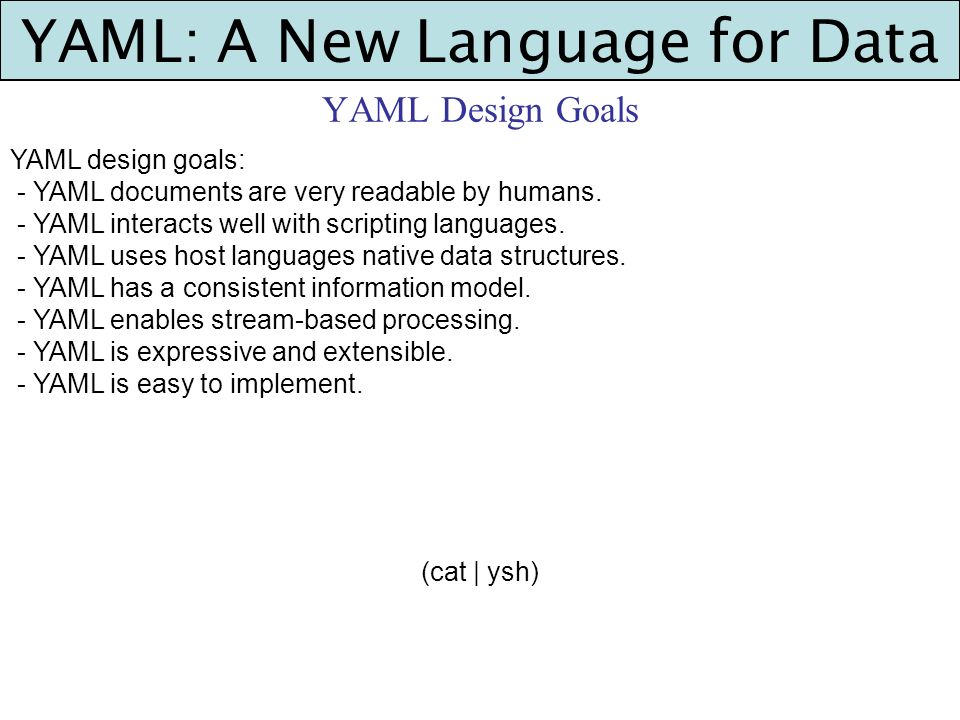 YAML: A New Language for Data

YAML Design Goals

YAML design goals:
- YAML documents are very readable by humans.
- YAML interacts well with scripting languages.
- YAML uses host languages native data structures.
- YAML has a consistent information model.
- YAML enables stream-based processing.
- YAML is expressive and extensible.
- YAML is easy to implement.

(cat | ysh)